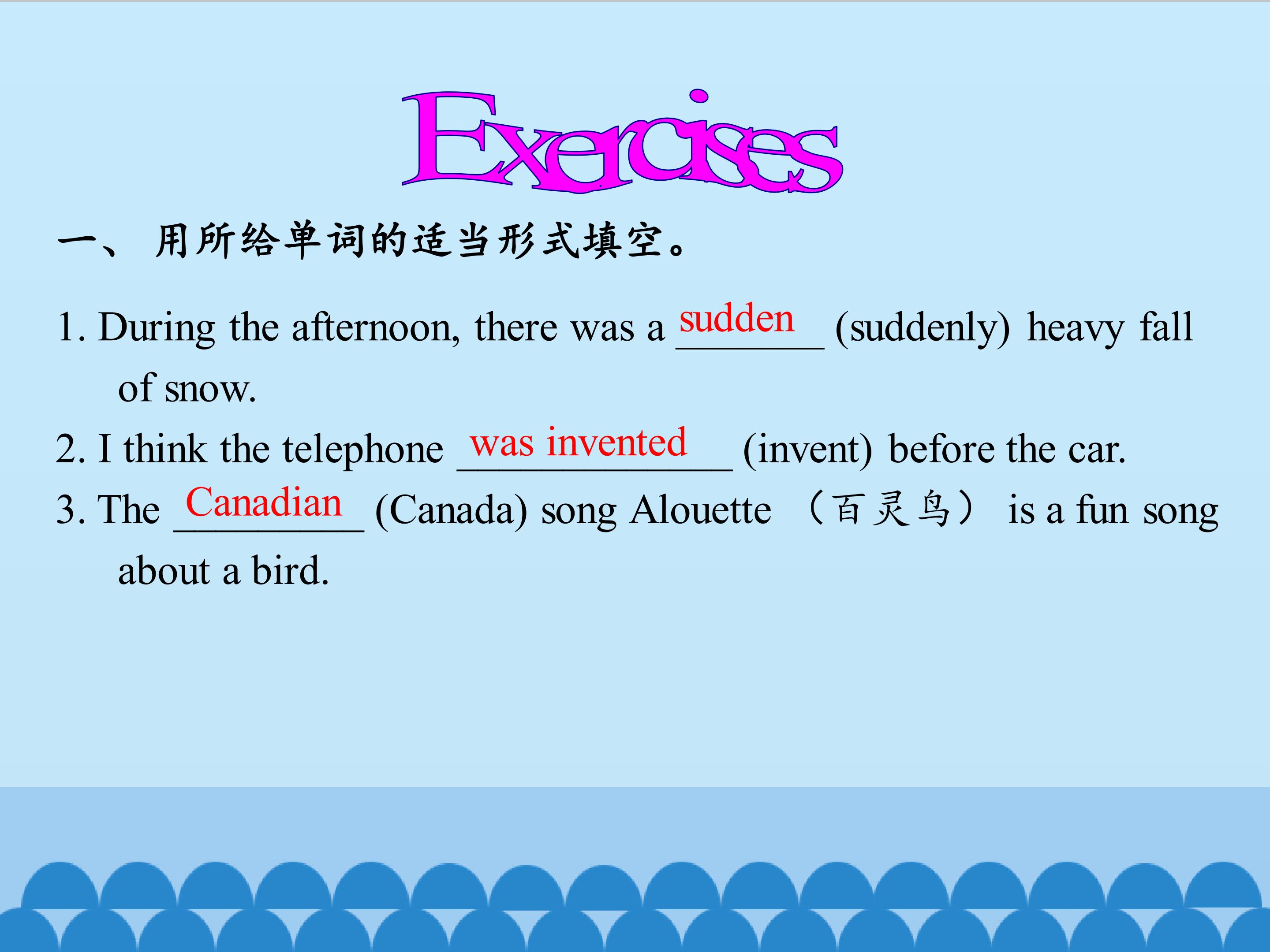 Exercises

一、 用所给单词的适当形式填空。

1. During the afternoon, there was a sudden (suddenly) heavy fall of snow.

2. I think the telephone was invented (invent) before the car.

3. The Canadian (Canada) song Alouette （百灵鸟） is a fun song about a bird.